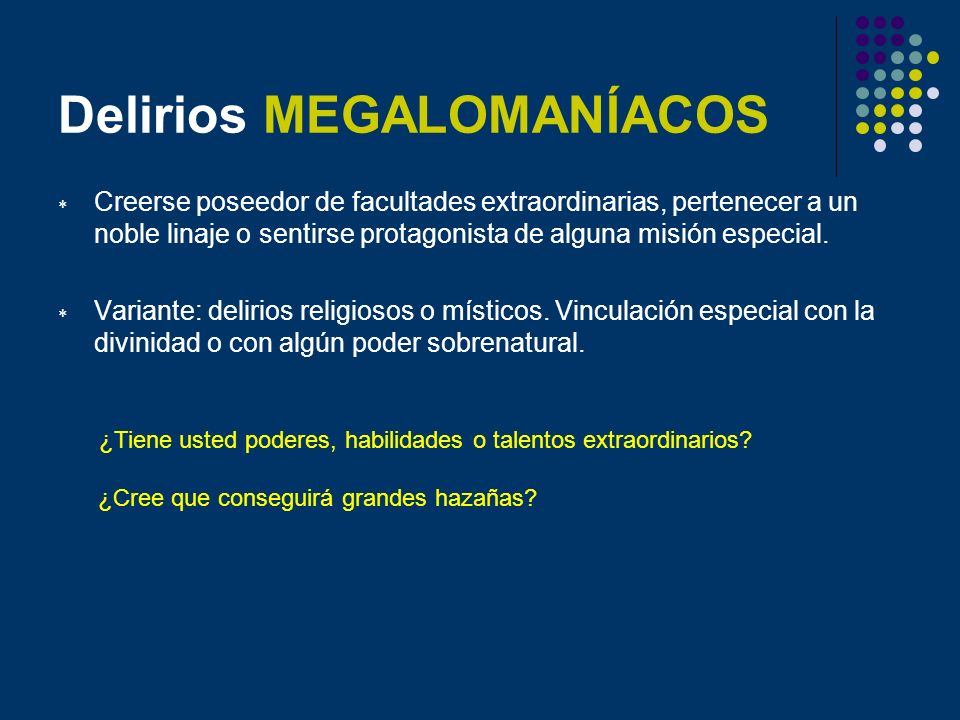 Delirios MEGALOMANÍACOS

* Creerse poseedor de facultades extraordinarias, pertenecer a un noble linaje o sentirse protagonista de alguna misión especial.

* Variante: delirios religiosos o místicos. Vinculación especial con la divinidad o con algún poder sobrenatural.

¿Tiene usted poderes, habilidades o talentos extraordinarios?

¿Cree que conseguirá grandes hazañas?